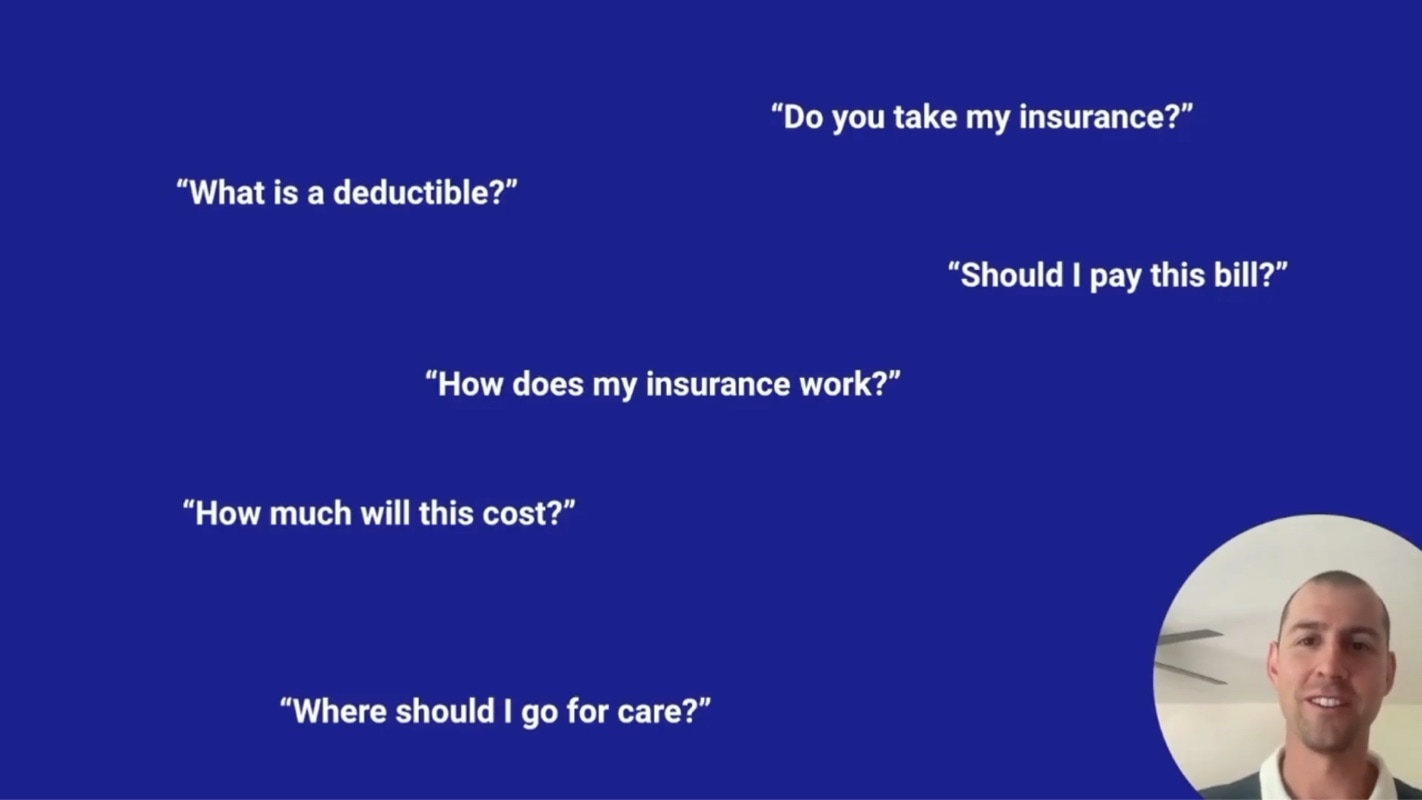 “Do you take my insurance?”

“What is a deductible?”

“Should I pay this bill?”

“How does my insurance work?”

“How much will this cost?”

“Where should I go for care?”